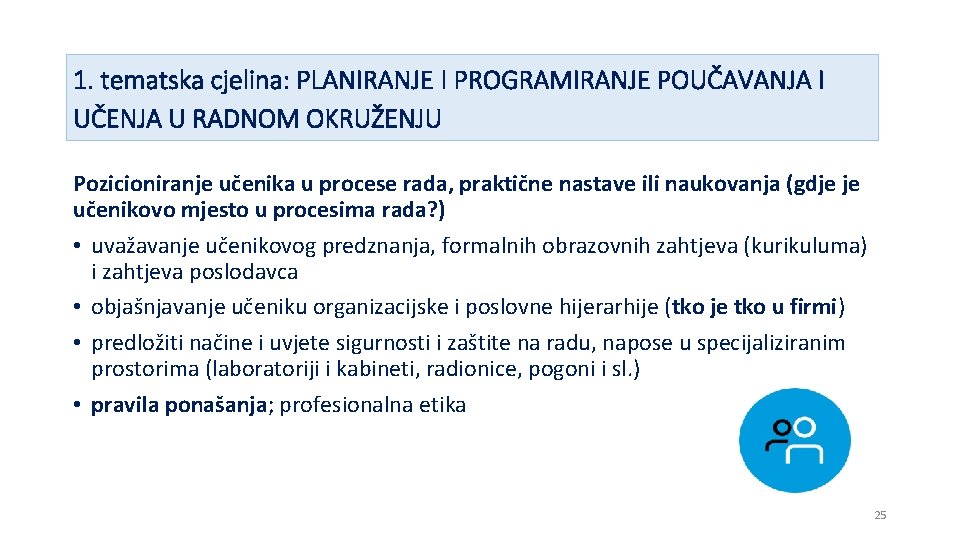 1. tematska cjelina: PLANIRANJE I PROGRAMIRANJE POUČAVANJA I UČENJA U RADNOM OKRUŽENJU

Pozicioniranje učenika u procese rada, praktične nastave ili naukovanja (gdje je učenikovo mjesto u procesima rada?)

• uvažavanje učenikovog predznanja, formalnih obrazovnih zahtjeva (kurikuluma) i zahtjeva poslodavca
• objašnjavanje učeniku organizacijske i poslovne hijerarhije (tko je tko u firmi)
• predložiti načine i uvjete sigurnosti i zaštite na radu, napose u specijaliziranim prostorima (laboratoriji i kabineti, radionice, pogoni i sl.)
• pravila ponašanja; profesionalna etika

25